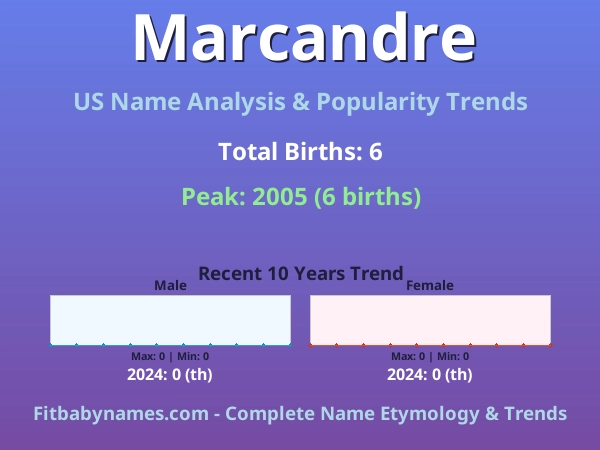 Marcandre

US Name Analysis & Popularity Trends

Total Births: 6

Peak: 2005 (6 births)

Recent 10 Years Trend

Male

Max: 0 | Min: 0

2024: 0 (th)

Female

Max: 0 | Min: 0

2024: 0 (th)

Fitbabynames.com - Complete Name Etymology & Trends